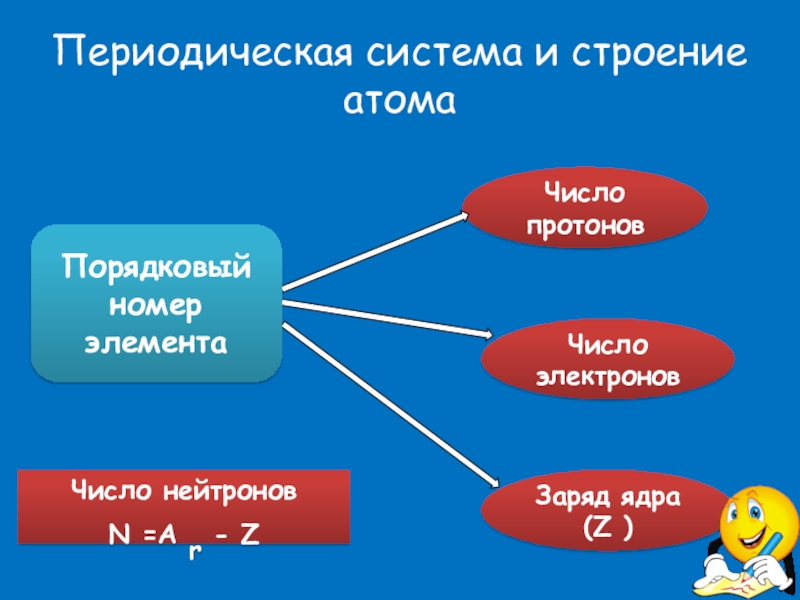 Периодическая система и строение атома

Порядковый номер элемента

Число протонов

Число электронов

Заряд ядра (Z )

Число нейтронов

$N = A_r - Z$